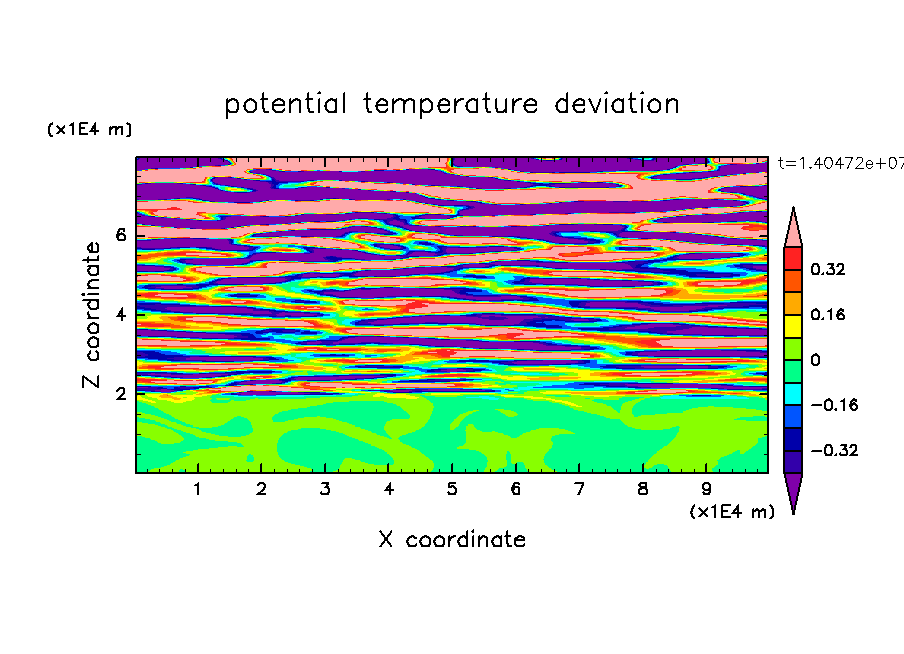 potential temperature deviation

(x1E4 m)

t=1.40472e+07

Z coordinate

6
4
2

0.32
0.16
0
−0.16
−0.32

1 2 3 4 5 6 7 8 9

(x1E4 m)

X coordinate